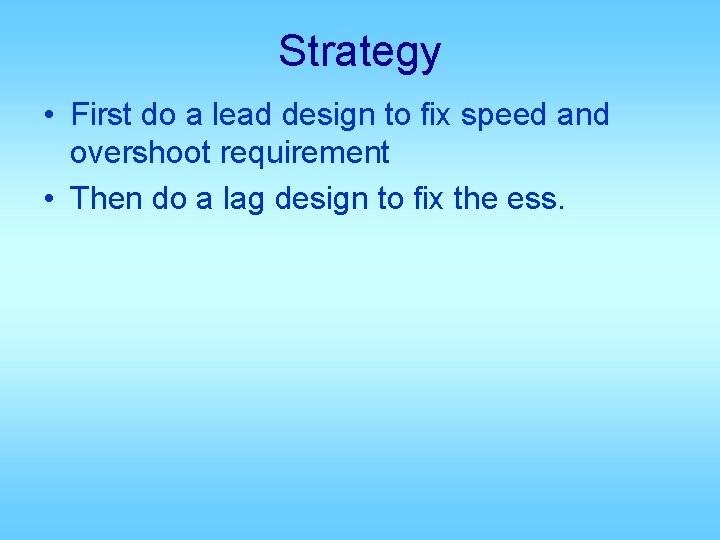 Strategy

• First do a lead design to fix speed and overshoot requirement

• Then do a lag design to fix the ess.